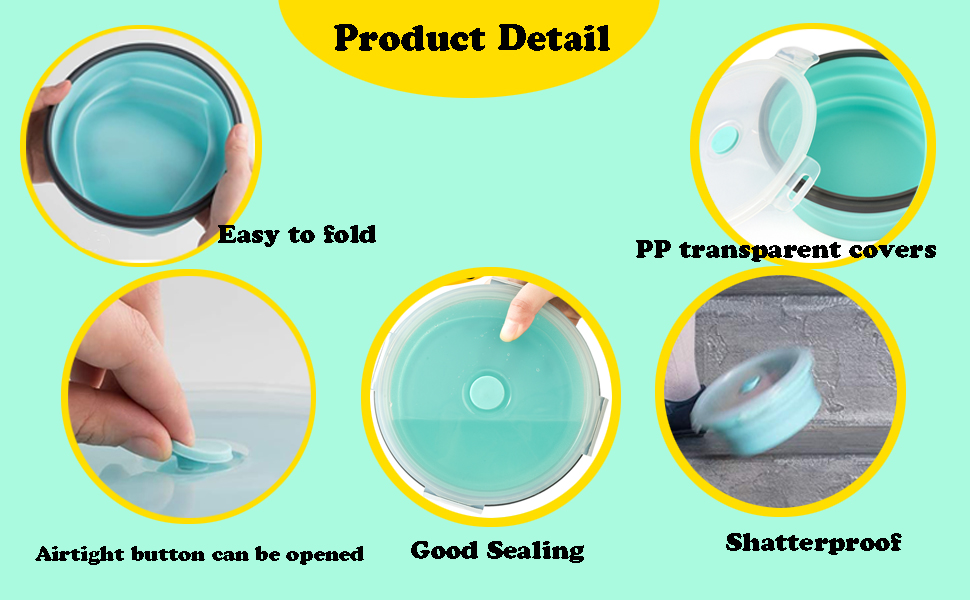 Product Detail

Easy to fold

PP transparent covers

Airtight button can be opened

Good Sealing

Shatterproof